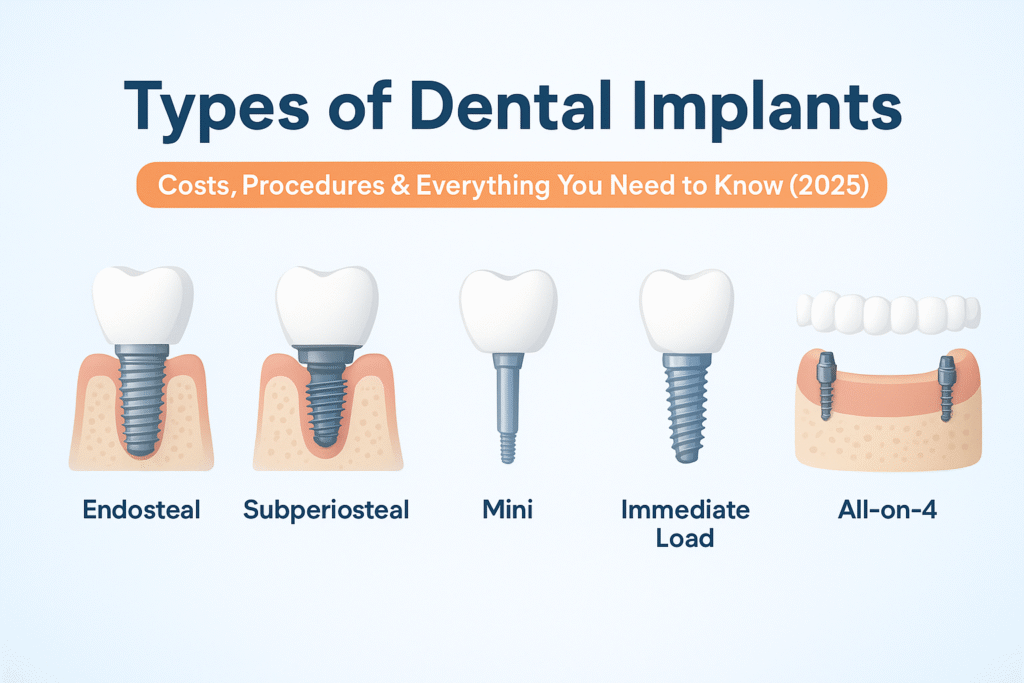 Types of Dental Implants

Costs, Procedures & Everything You Need to Know (2025)

Endosteal

Subperiosteal

Mini

Immediate Load

All-on-4